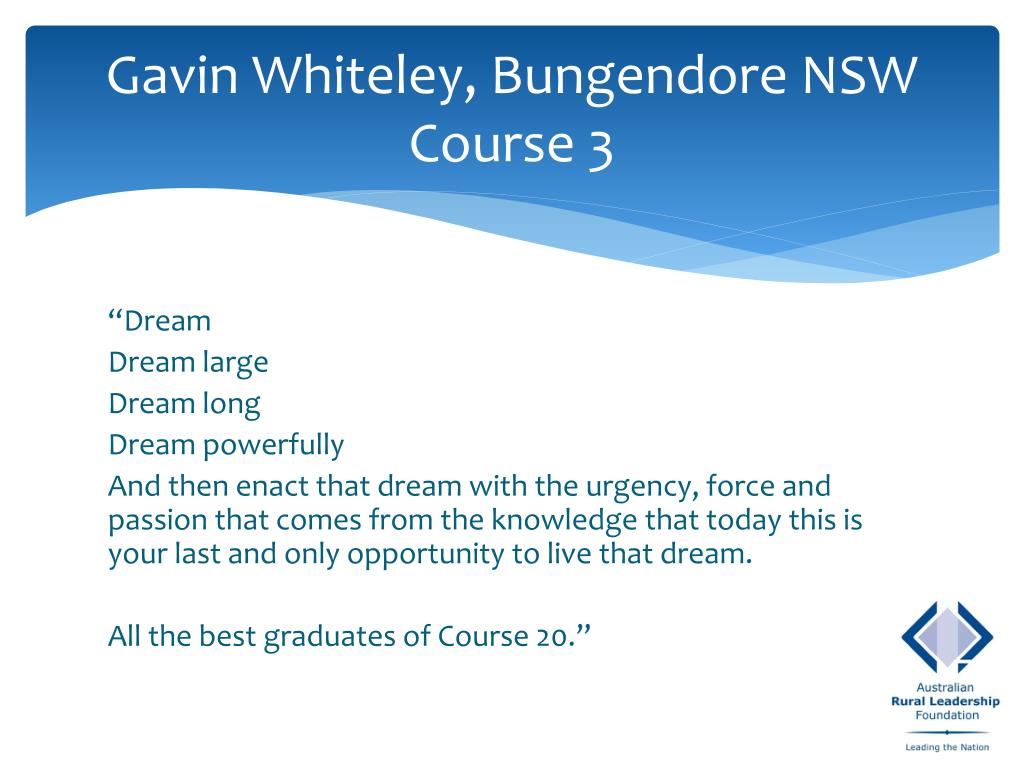 Gavin Whiteley, Bungendore NSW
Course 3

“Dream
Dream large
Dream long
Dream powerfully
And then enact that dream with the urgency, force and passion that comes from the knowledge that today this is your last and only opportunity to live that dream.

All the best graduates of Course 20.”

Australian
Rural Leadership
Foundation

Leading the Nation